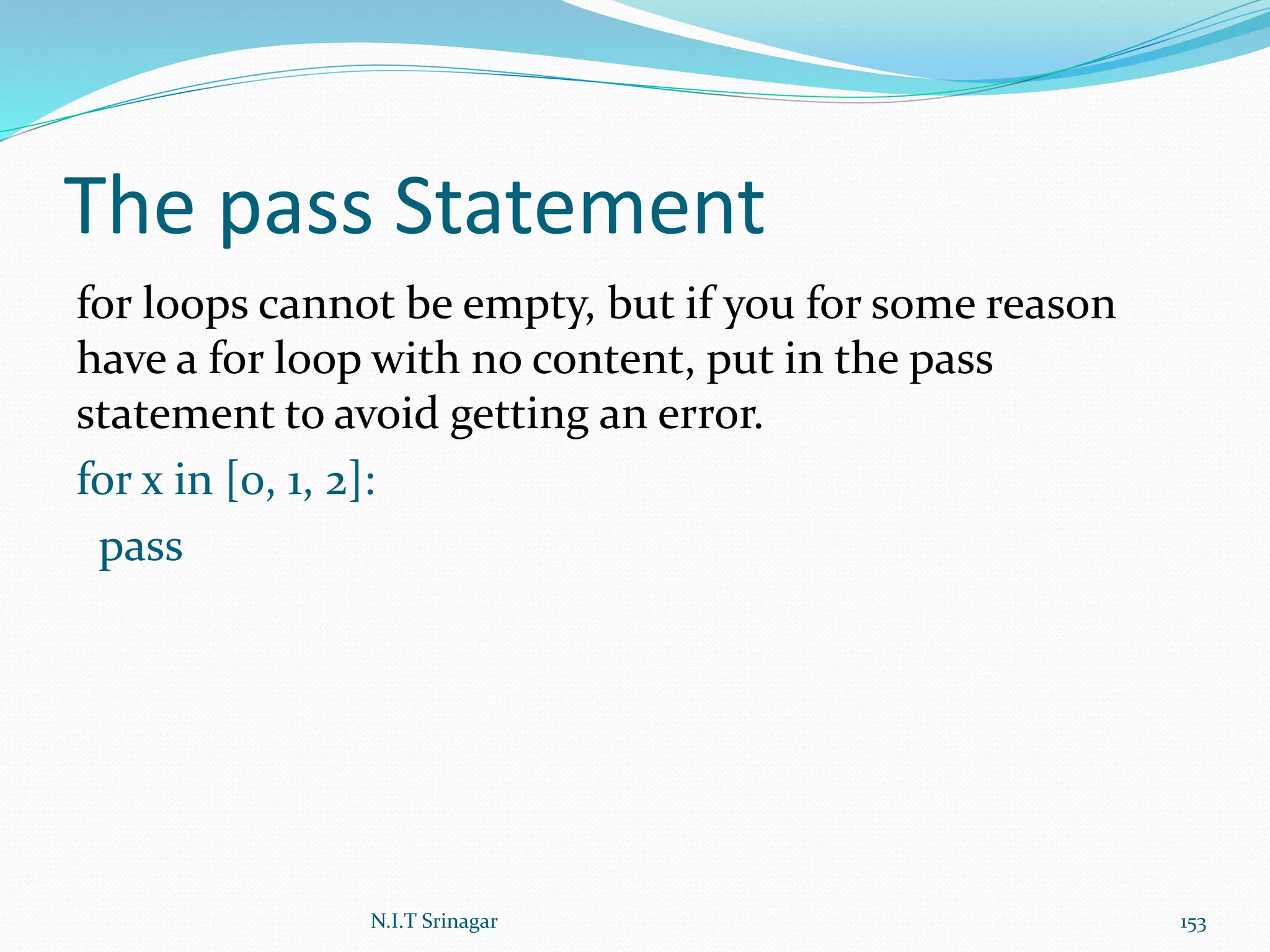 The pass Statement

for loops cannot be empty, but if you for some reason have a for loop with no content, put in the pass statement to avoid getting an error.

for x in [0, 1, 2]:
  pass

N.I.T Srinagar

153